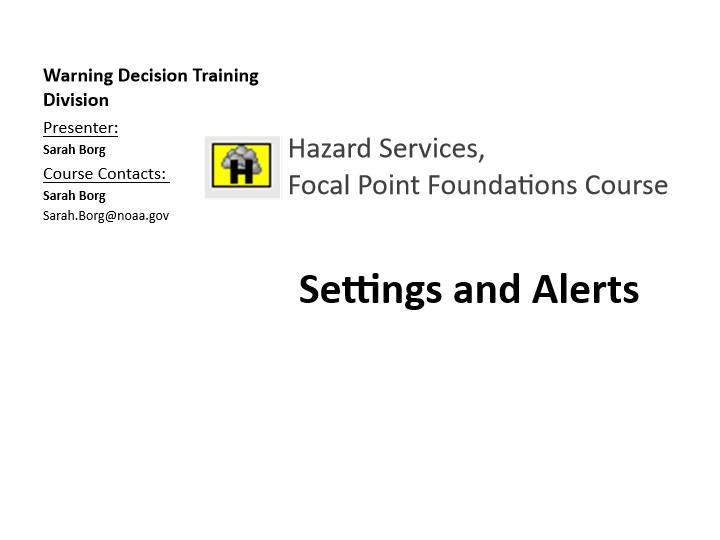 Warning Decision Training Division

Presenter:
Sarah Borg

Course Contacts:
Sarah Borg
Sarah.Borg@noaa.gov

H

Hazard Services,
Focal Point Foundations Course

Settings and Alerts